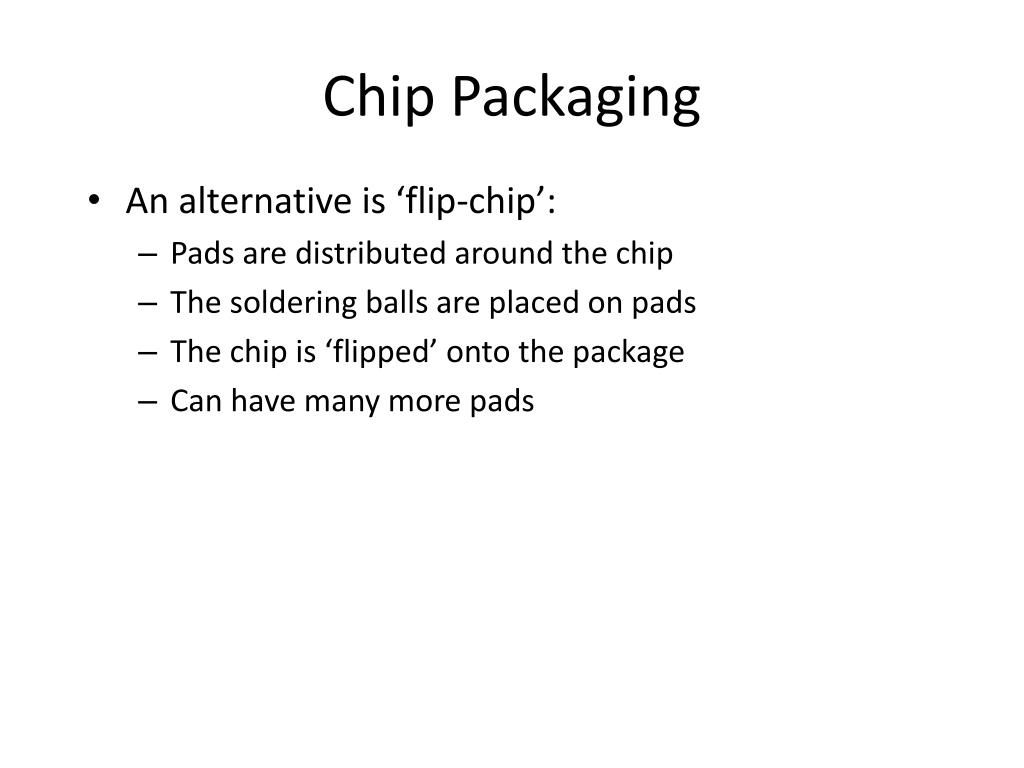 Chip Packaging

• An alternative is ‘flip-chip’:
  – Pads are distributed around the chip
  – The soldering balls are placed on pads
  – The chip is ‘flipped’ onto the package
  – Can have many more pads